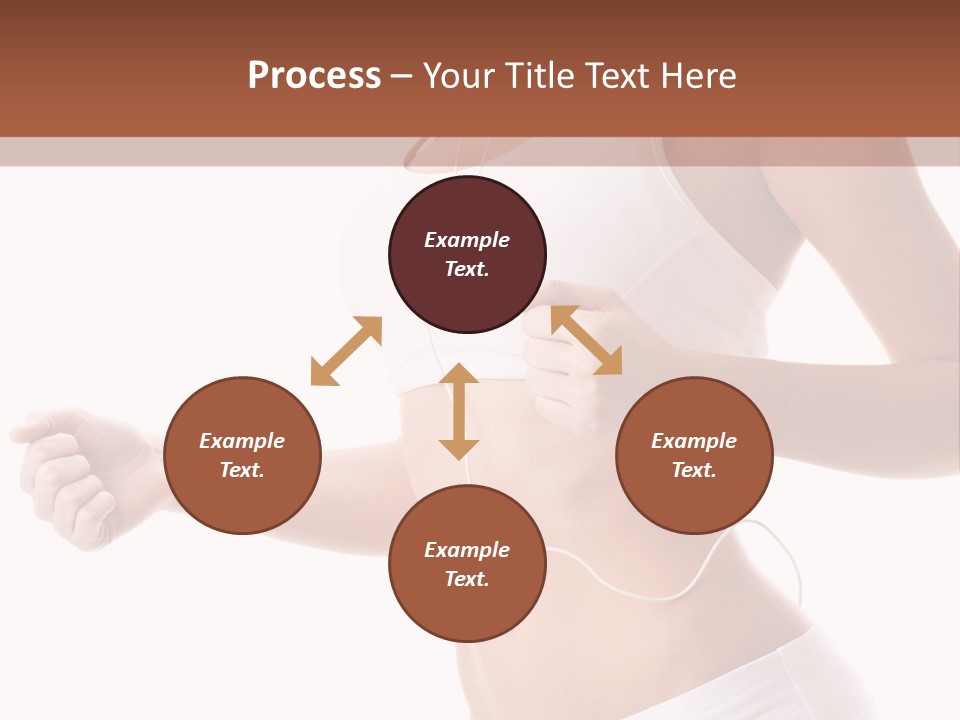 Process – Your Title Text Here

Example Text.

Example Text.

Example Text.

Example Text.